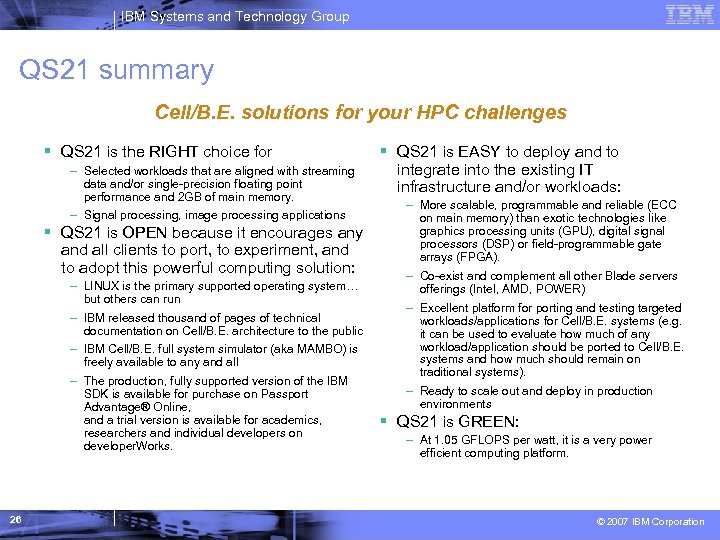 IBM Systems and Technology Group

IBM

QS21 summary

Cell/B.E. solutions for your HPC challenges

▪ QS21 is the RIGHT choice for
– Selected workloads that are aligned with streaming data and/or single-precision floating point performance and 2GB of main memory.
– Signal processing, image processing applications

▪ QS21 is OPEN because it encourages any and all clients to port, to experiment, and to adopt this powerful computing solution:
– LINUX is the primary supported operating system… but others can run
– IBM released thousand of pages of technical documentation on Cell/B.E. architecture to the public
– IBM Cell/B.E. full system simulator (aka MAMBO) is freely available to any and all
– The production, fully supported version of the IBM SDK is available for purchase on Passport Advantage® Online, and a trial version is available for academics, researchers and individual developers on developerWorks.

▪ QS21 is EASY to deploy and to integrate into the existing IT infrastructure and/or workloads:
– More scalable, programmable and reliable (ECC on main memory) than exotic technologies like graphics processing units (GPU), digital signal processors (DSP) or field-programmable gate arrays (FPGA).
– Co-exist and complement all other Blade servers offerings (Intel, AMD, POWER)
– Excellent platform for porting and testing targeted workloads/applications for Cell/B.E. systems (e.g. it can be used to evaluate how much of any workload/application should be ported to Cell/B.E. systems and how much should remain on traditional systems).
– Ready to scale out and deploy in production environments

▪ QS21 is GREEN:
– At 1.05 GFLOPS per watt, it is a very power efficient computing platform.

26

© 2007 IBM Corporation